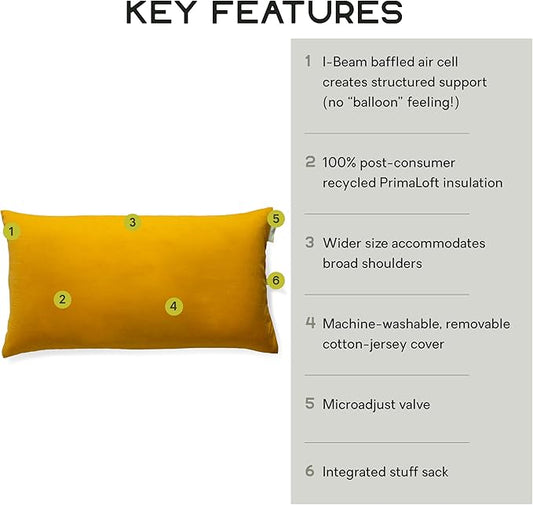 KEY FEATURES

1
3
5
6
2
4

1 I-Beam baffled air cell creates structured support (no "balloon" feeling!)

2 100% post-consumer recycled PrimaLoft insulation

3 Wider size accommodates broad shoulders

4 Machine-washable, removable cotton-jersey cover

5 Microadjust valve

6 Integrated stuff sack